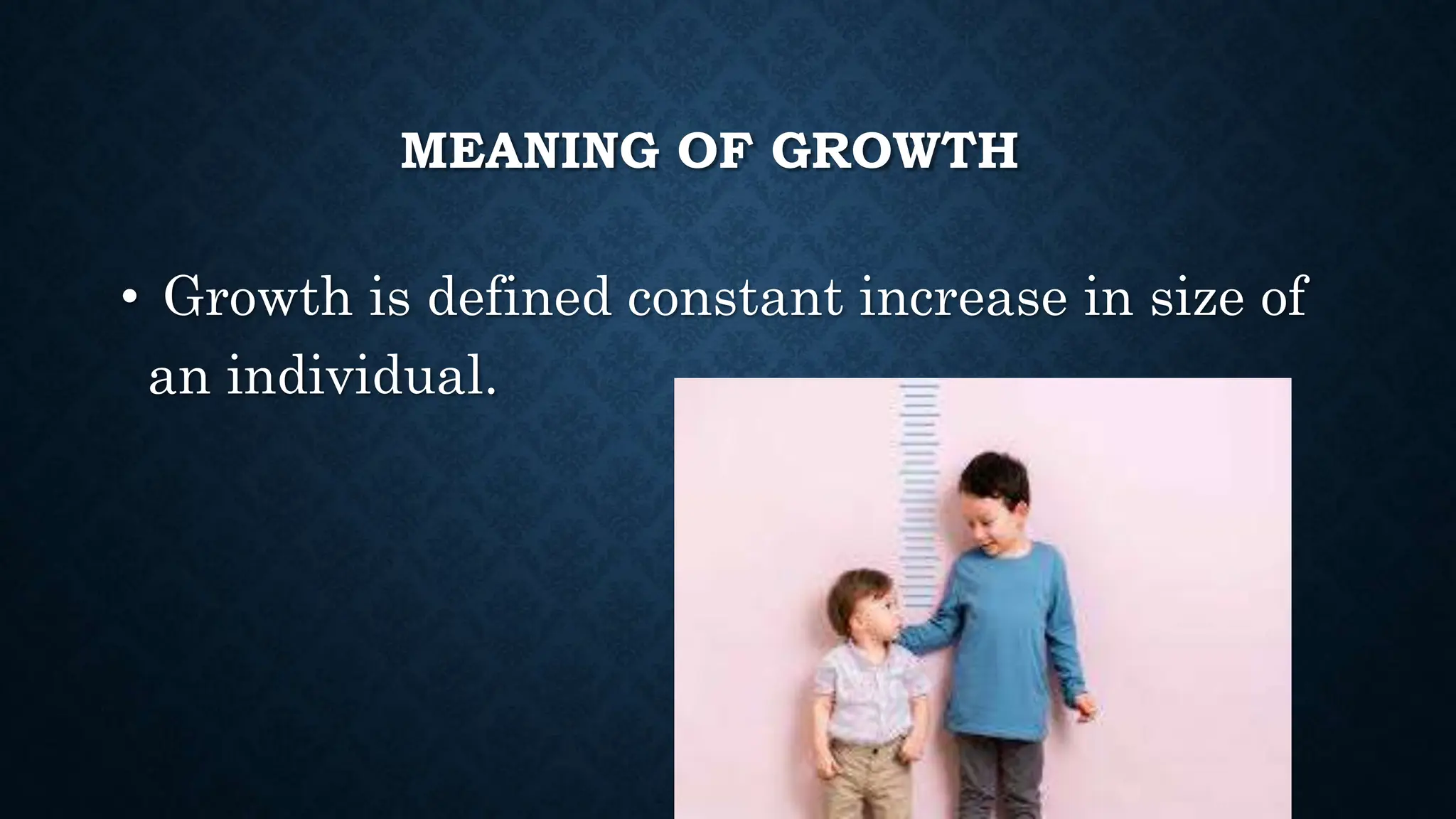 MEANING OF GROWTH

• Growth is defined constant increase in size of an individual.